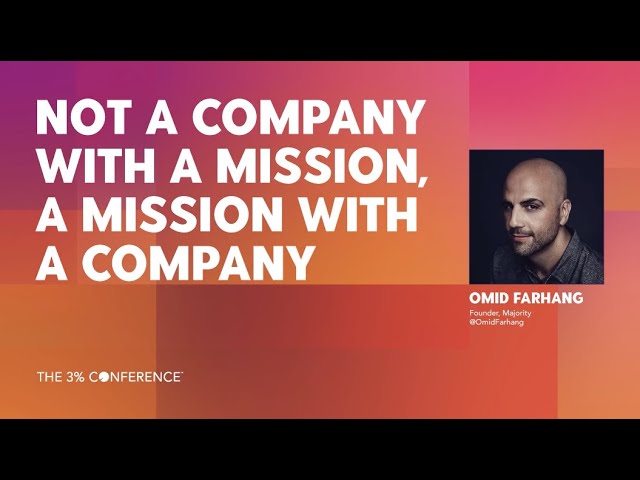 NOT A COMPANY WITH A MISSION, A MISSION WITH A COMPANY

OMID FARHANG
Founder, Majority
@OmidFarhang

THE 3% CONFERENCE™